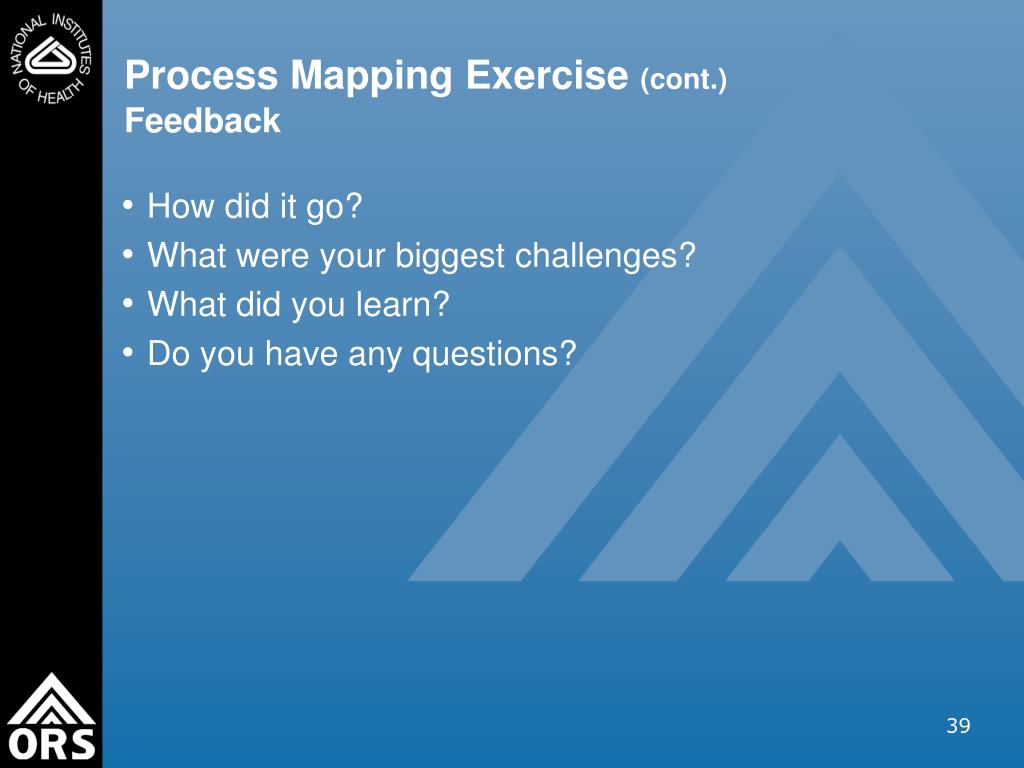 NATIONAL INSTITUTES OF HEALTH

Process Mapping Exercise (cont.)
Feedback

• How did it go?
• What were your biggest challenges?
• What did you learn?
• Do you have any questions?

ORS

39